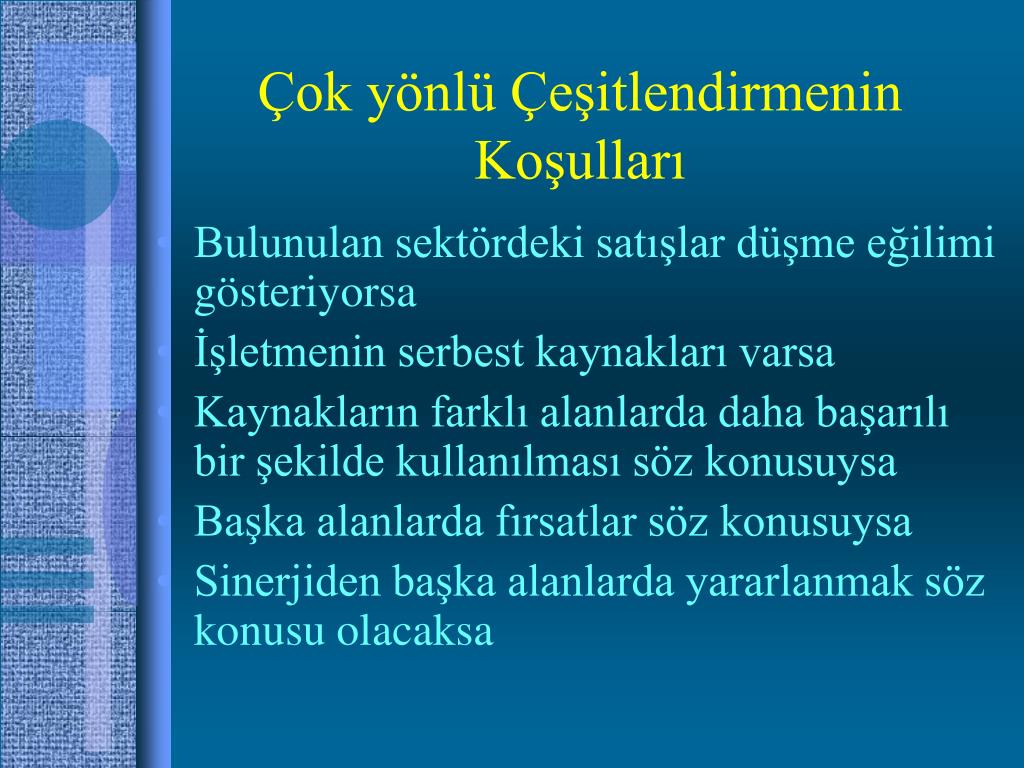 Çok yönlü Çeşitlendirmenin Koşulları

• Bulunulan sektördeki satışlar düşme eğilimi gösteriyorsa
• İşletmenin serbest kaynakları varsa
• Kaynakların farklı alanlarda daha başarılı bir şekilde kullanılması söz konusuysa
• Başka alanlarda fırsatlar söz konusuysa
• Sinerjiden başka alanlarda yararlanmak söz konusu olacaksa